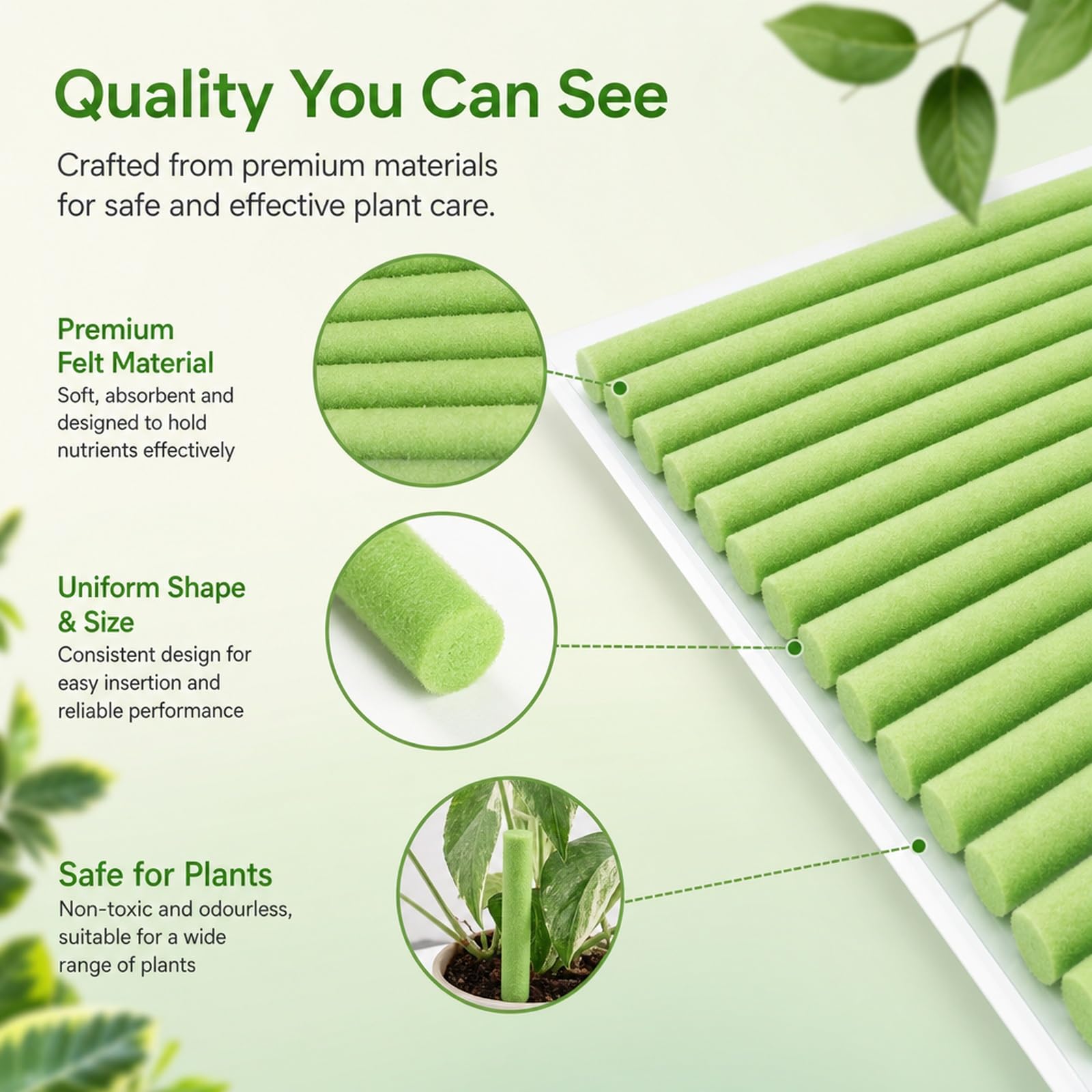 Quality You Can See

Crafted from premium materials for safe and effective plant care.

Premium Felt Material
Soft, absorbent and designed to hold nutrients effectively

Uniform Shape & Size
Consistent design for easy insertion and reliable performance

Safe for Plants
Non-toxic and odourless, suitable for a wide range of plants